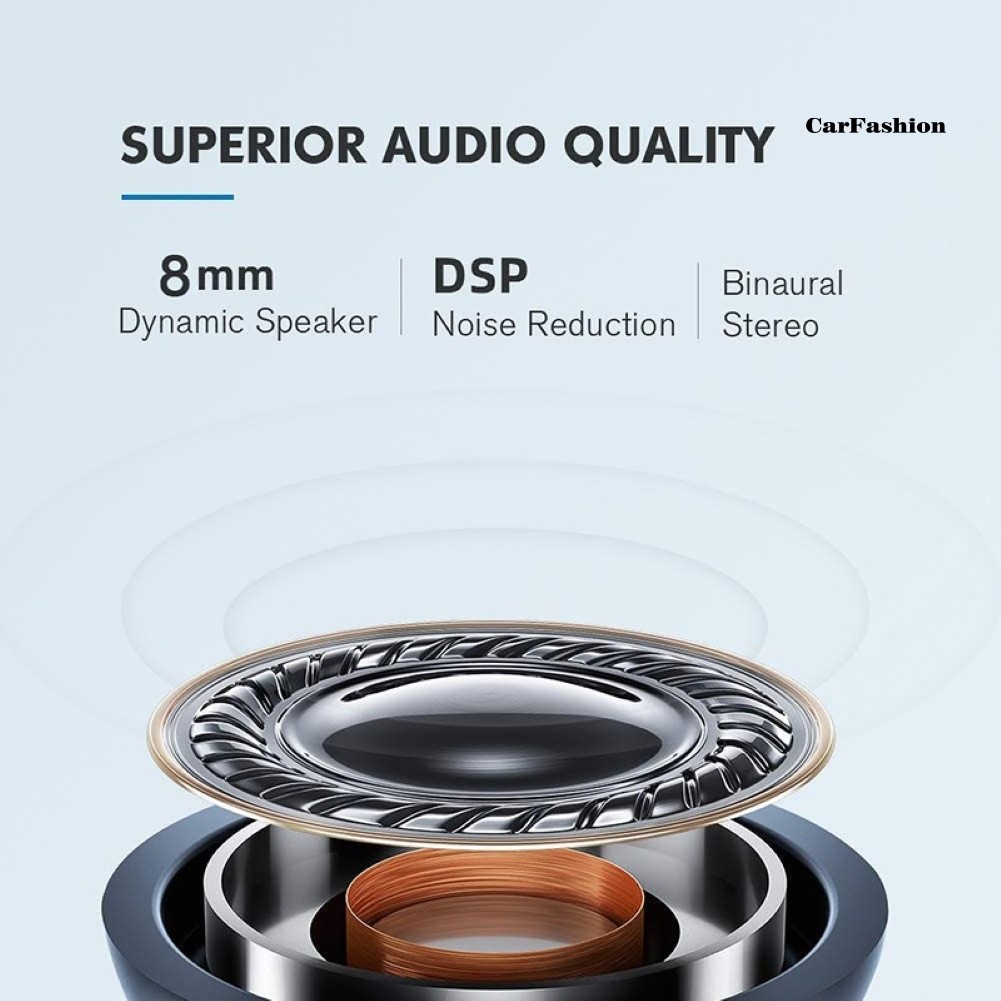 SUPERIOR AUDIO QUALITY

CarFashion

8mm
Dynamic Speaker

DSP
Noise Reduction

Binaural
Stereo